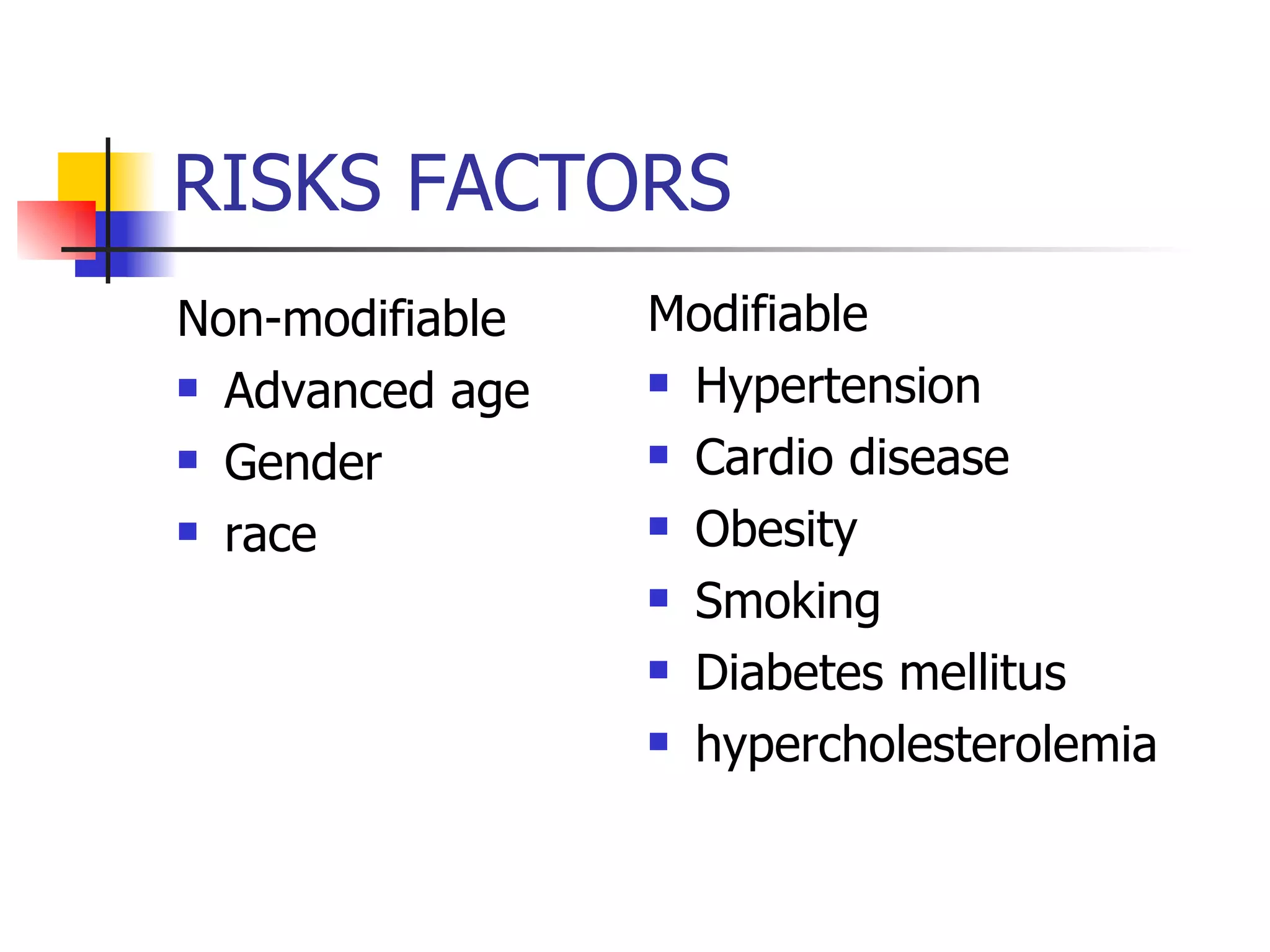 RISKS FACTORS

Non-modifiable
- Advanced age
- Gender
- race

Modifiable
- Hypertension
- Cardio disease
- Obesity
- Smoking
- Diabetes mellitus
- hypercholesterolemia